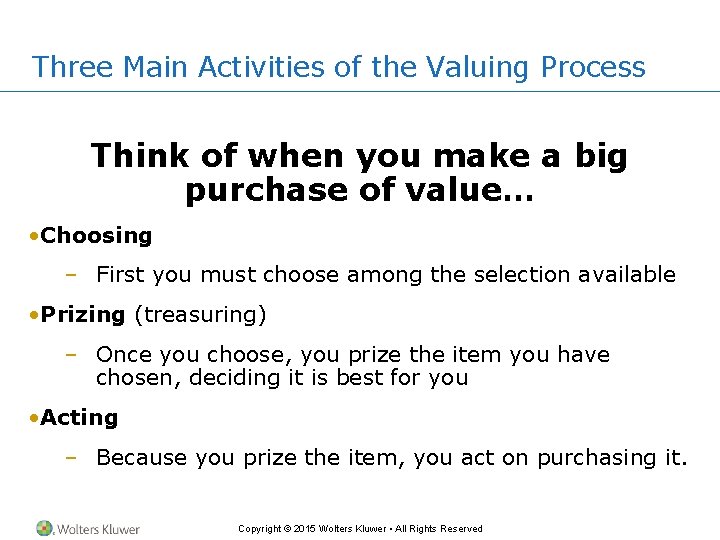 Three Main Activities of the Valuing Process

Think of when you make a big purchase of value…

•Choosing

– First you must choose among the selection available

•Prizing (treasuring)

– Once you choose, you prize the item you have chosen, deciding it is best for you

•Acting

– Because you prize the item, you act on purchasing it.

Wolters Kluwer

Copyright © 2015 Wolters Kluwer • All Rights Reserved